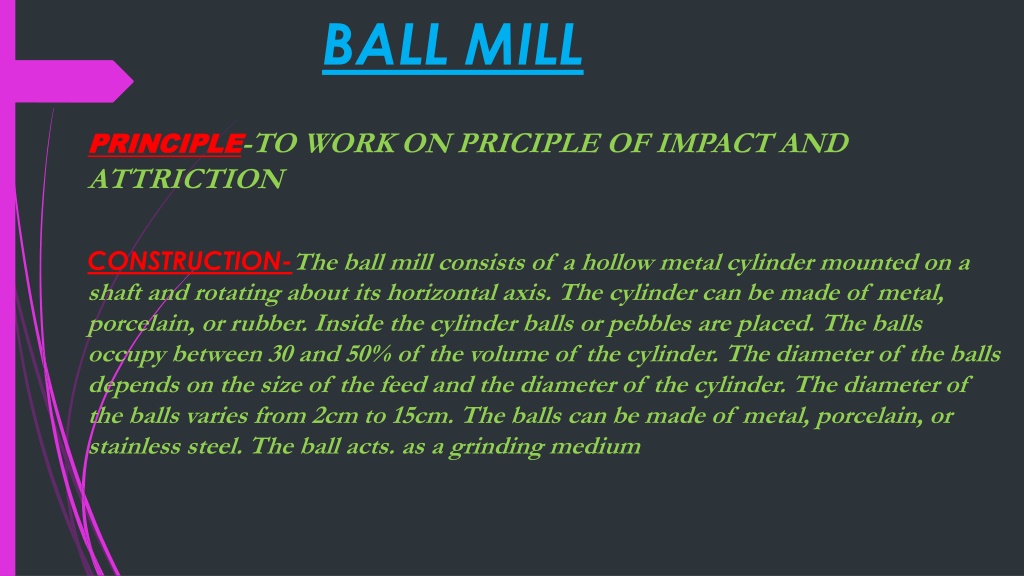 BALL MILL

PRINCIPLE-TO WORK ON PRICIPLE OF IMPACT AND ATTRICTION

CONSTRUCTION-The ball mill consists of a hollow metal cylinder mounted on a shaft and rotating about its horizontal axis. The cylinder can be made of metal, porcelain, or rubber. Inside the cylinder balls or pebbles are placed. The balls occupy between 30 and 50% of the volume of the cylinder. The diameter of the balls depends on the size of the feed and the diameter of the cylinder. The diameter of the balls varies from 2cm to 15cm. The balls can be made of metal, porcelain, or stainless steel. The ball acts. as a grinding medium